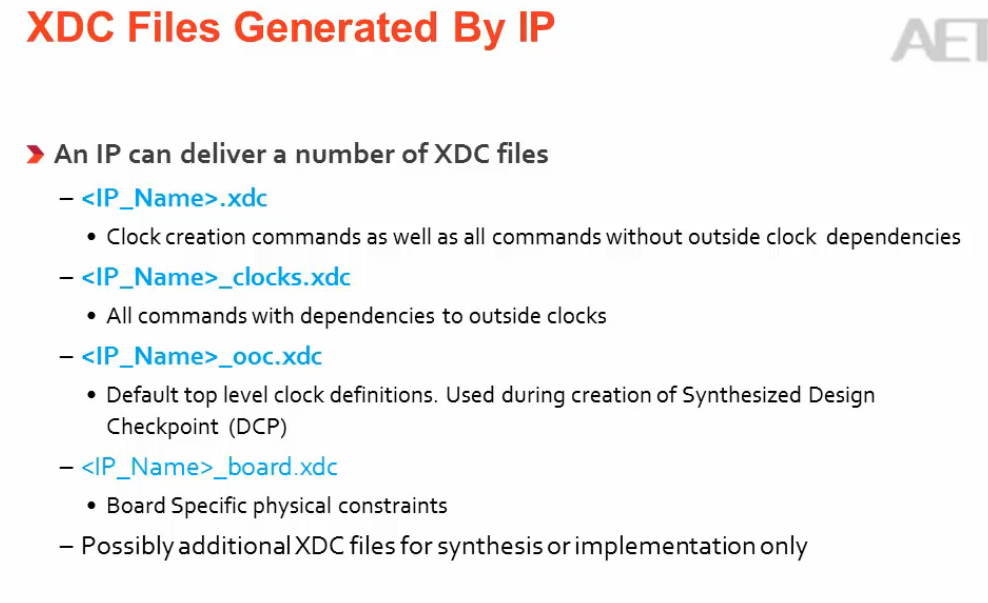 XDC Files Generated By IP

AET

An IP can deliver a number of XDC files

– <IP_Name>.xdc

• Clock creation commands as well as all commands without outside clock dependencies

– <IP_Name>_clocks.xdc

• All commands with dependencies to outside clocks

– <IP_Name>_ooc.xdc

• Default top level clock definitions. Used during creation of Synthesized Design Checkpoint (DCP)

– <IP_Name>_board.xdc

• Board Specific physical constraints

– Possibly additional XDC files for synthesis or implementation only